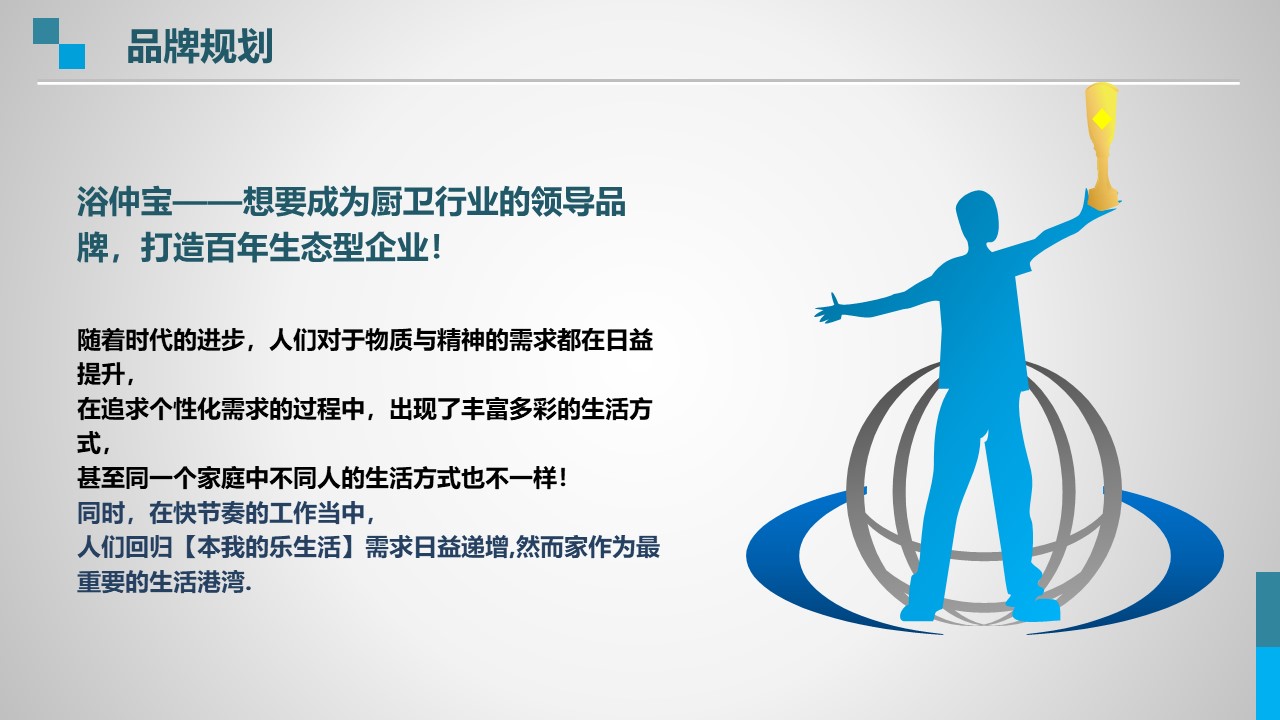 品牌规划

浴仲宝——想要成为厨卫行业的领导品牌，打造百年生态型企业！

随着时代的进步，人们对于物质与精神的需求都在日益提升，
在追求个性化需求的过程中，出现了丰富多彩的生活方式，
甚至同一个家庭中不同人的生活方式也不一样！
同时，在快节奏的工作当中，
人们回归【本我的乐生活】需求日益递增,然而家作为最重要的生活港湾.